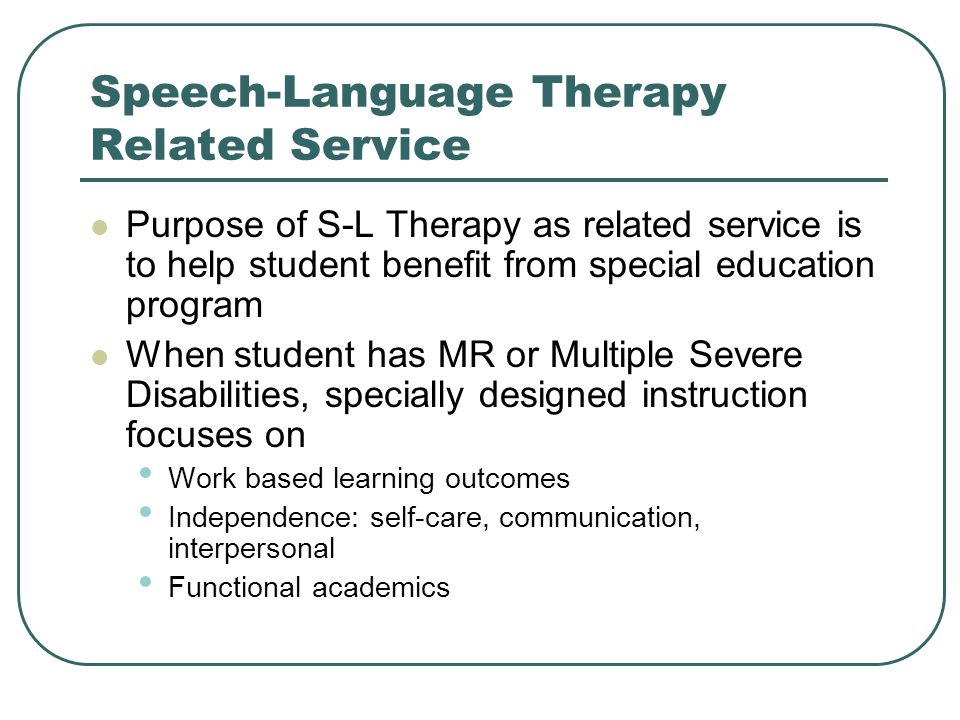 Speech-Language Therapy Related Service

- Purpose of S-L Therapy as related service is to help student benefit from special education program
- When student has MR or Multiple Severe Disabilities, specially designed instruction focuses on
  - Work based learning outcomes
  - Independence: self-care, communication, interpersonal
  - Functional academics